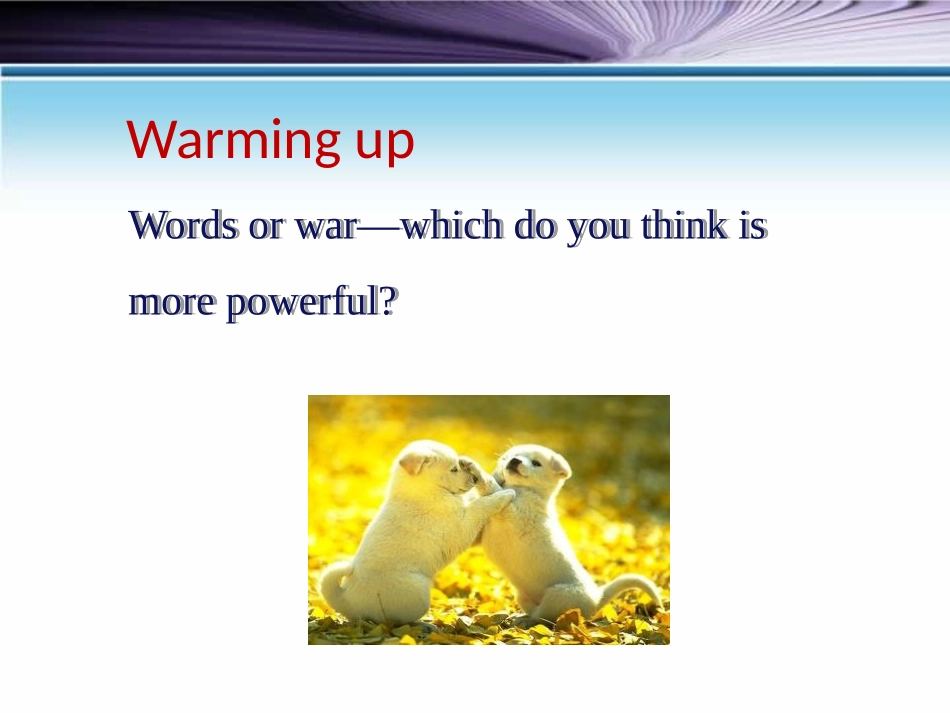 Warming up

Words or war—which do you think is more powerful?